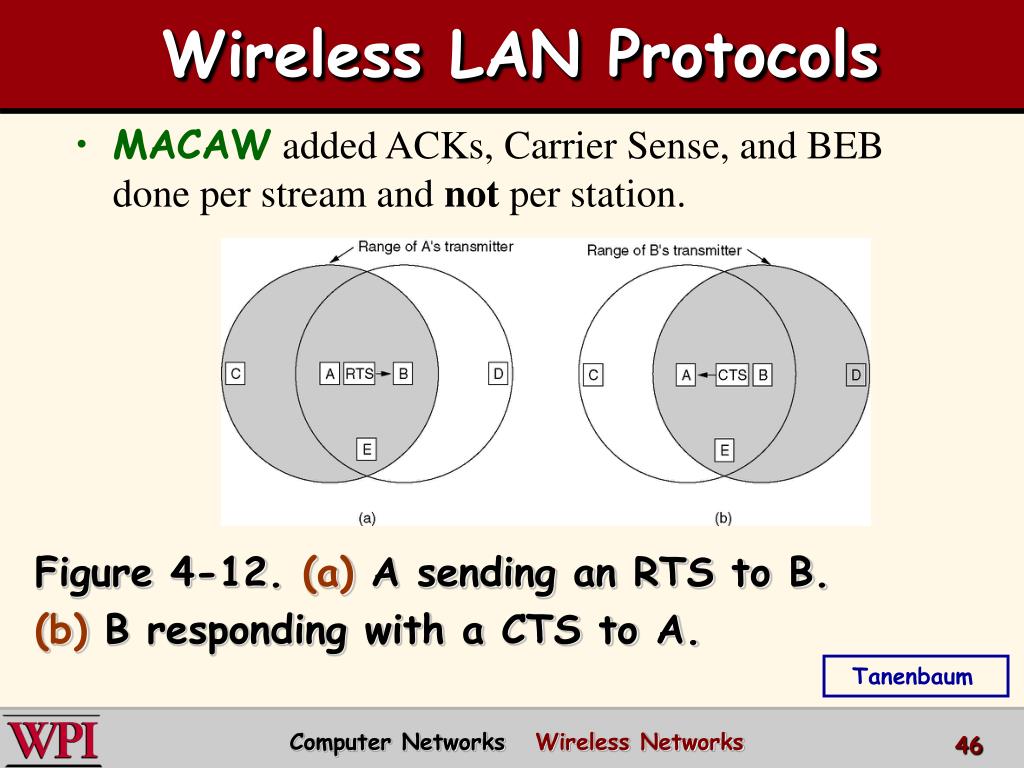 Wireless LAN Protocols

• MACAW added ACKs, Carrier Sense, and BEB done per stream and not per station.

Range of A's transmitter

C

A RTS B

D

E

(a)

Range of B's transmitter

C

A CTS B

D

E

(b)

Figure 4-12. (a) A sending an RTS to B. (b) B responding with a CTS to A.

Tanenbaum

WPI

Computer Networks Wireless Networks

46